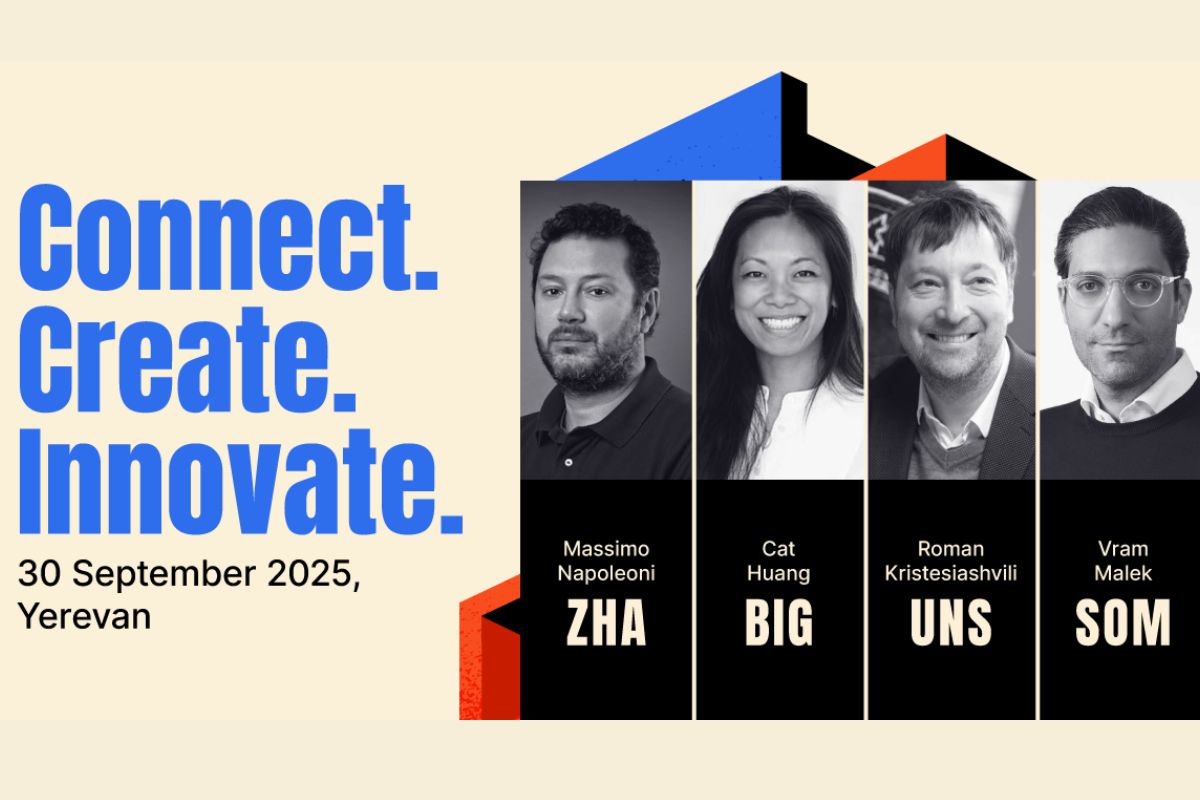 Connect.
Create.
Innovate.

30 September 2025,
Yerevan

Massimo Napoleoni
ZHA

Cat Huang
BIG

Roman Kristesiashvili
UNS

Vram Malek
SOM